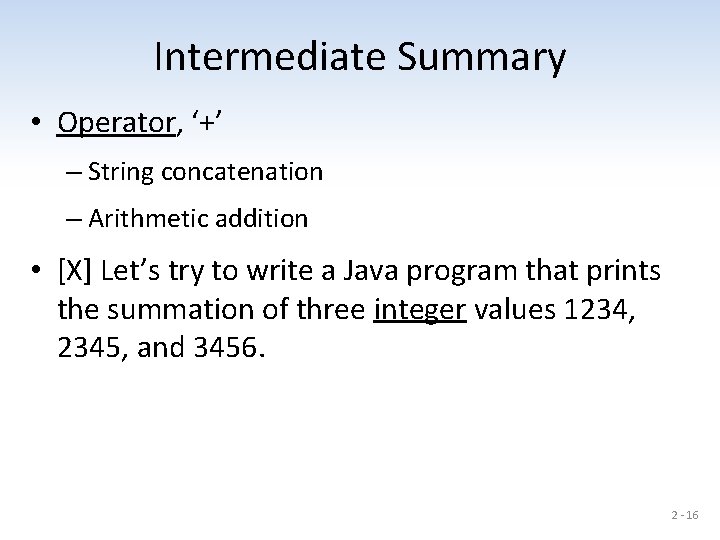 Intermediate Summary

• Operator, ‘+’

– String concatenation

– Arithmetic addition

• [X] Let’s try to write a Java program that prints the summation of three integer values 1234, 2345, and 3456.

2 - 16